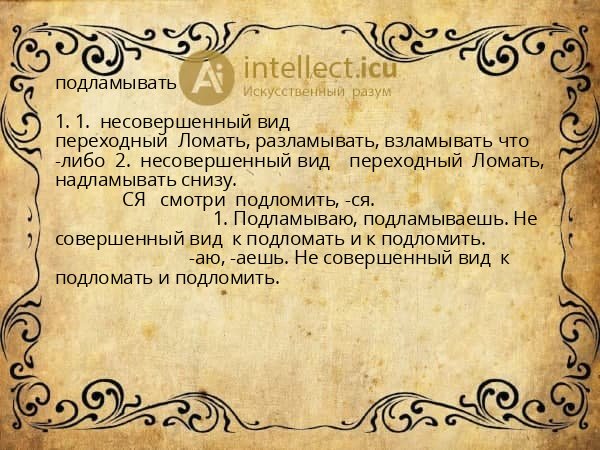 Ai intellect.icu
Искусственный разум

подламывать

1. 1. несовершенный вид переходный Ломать, разламывать, взламывать что -либо 2. несовершенный вид переходный Ломать, надламывать снизу.
СЯ смотри подломить, -ся.
1. Подламываю, подламываешь. Не совершенный вид к подломать и к подломить.
-аю, -аешь. Не совершенный вид к подломать и подломить.